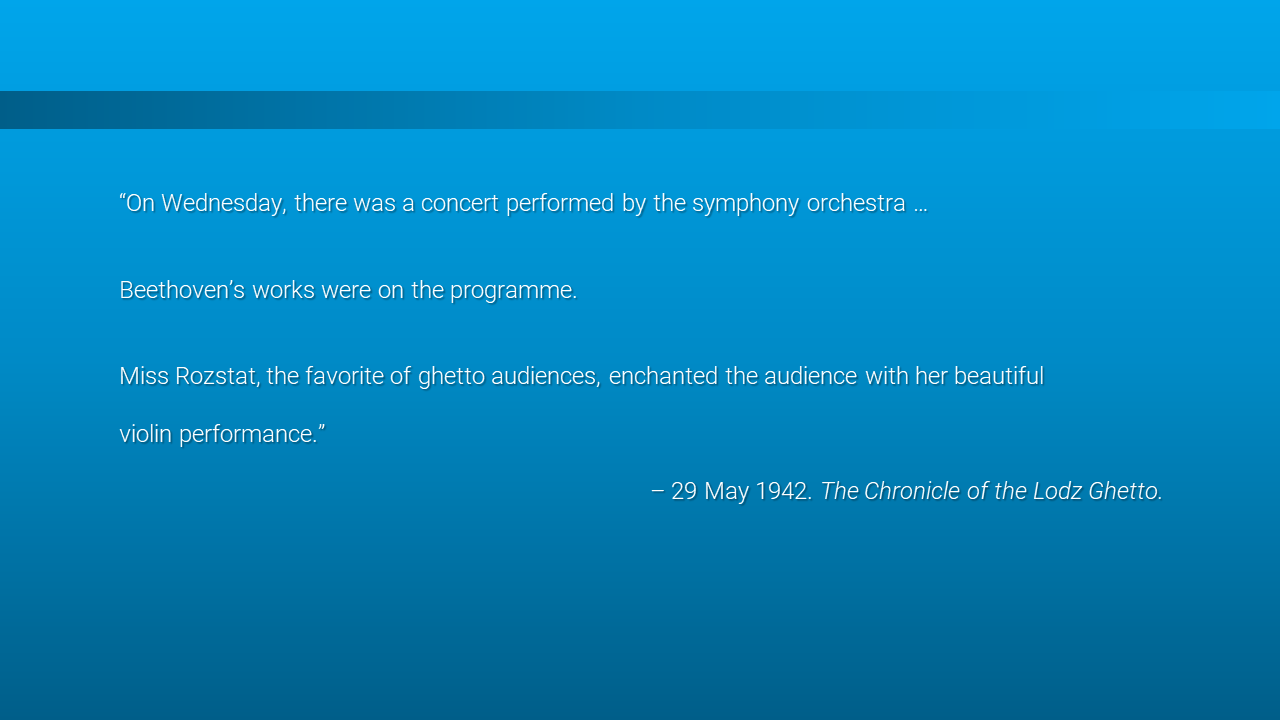 “On Wednesday, there was a concert performed by the symphony orchestra …

Beethoven’s works were on the programme.

Miss Rozstat, the favorite of ghetto audiences, enchanted the audience with her beautiful violin performance.”

– 29 May 1942. The Chronicle of the Lodz Ghetto.